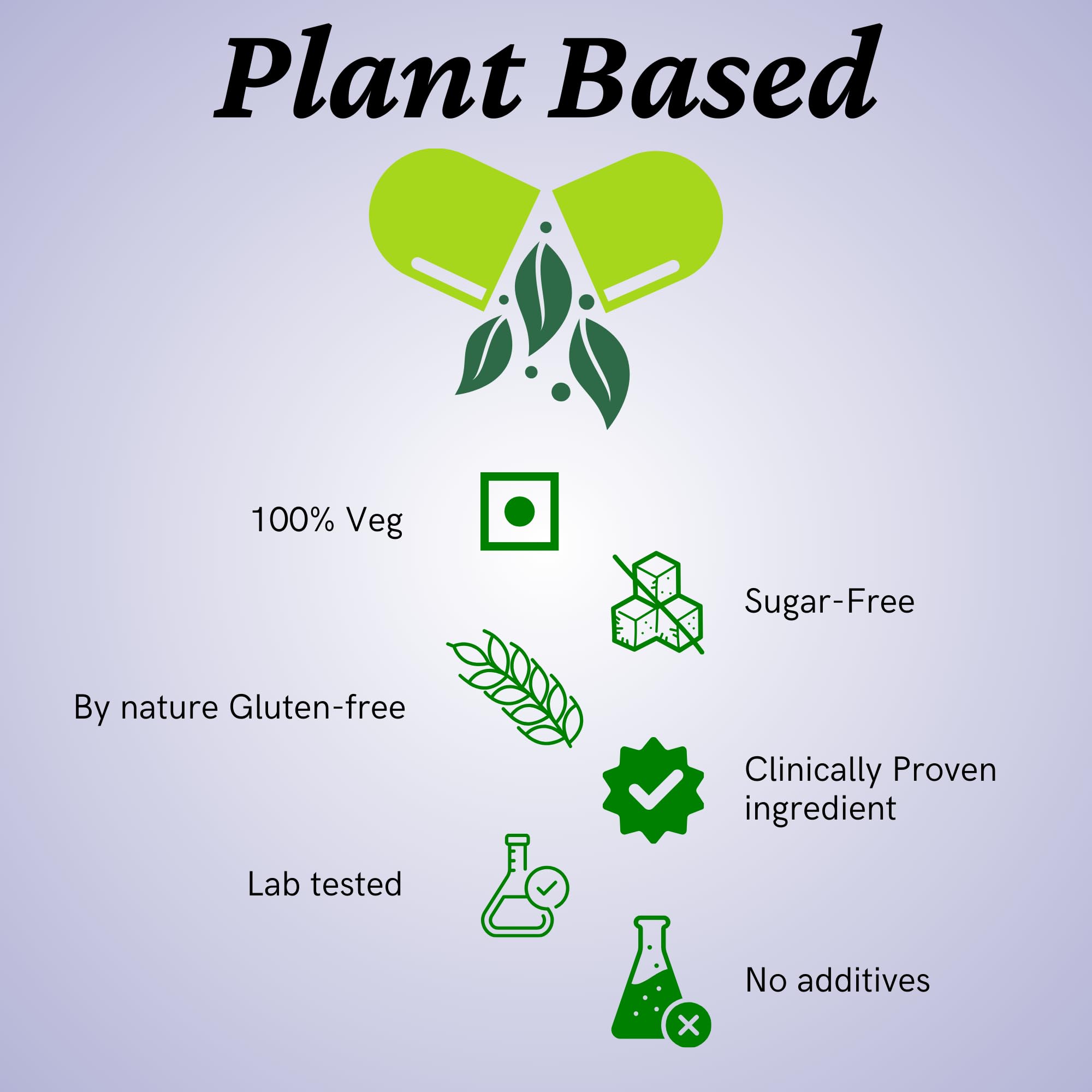 Plant Based

100% Veg

Sugar-Free

By nature Gluten-free

Clinically Proven ingredient

Lab tested

No additives